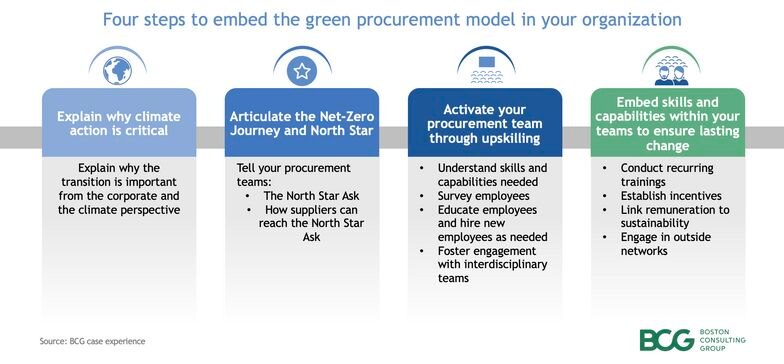 Four steps to embed the green procurement model in your organization

Explain why climate action is critical

Explain why the transition is important from the corporate and the climate perspective

Articulate the Net-Zero Journey and North Star

Tell your procurement teams:
• The North Star Ask
• How suppliers can reach the North Star Ask

Activate your procurement team through upskilling

• Understand skills and capabilities needed
• Survey employees
• Educate employees and hire new employees as needed
• Foster engagement with interdisciplinary teams

Embed skills and capabilities within your teams to ensure lasting change

• Conduct recurring trainings
• Establish incentives
• Link remuneration to sustainability
• Engage in outside networks

Source: BCG case experience

BCG BOSTON CONSULTING GROUP